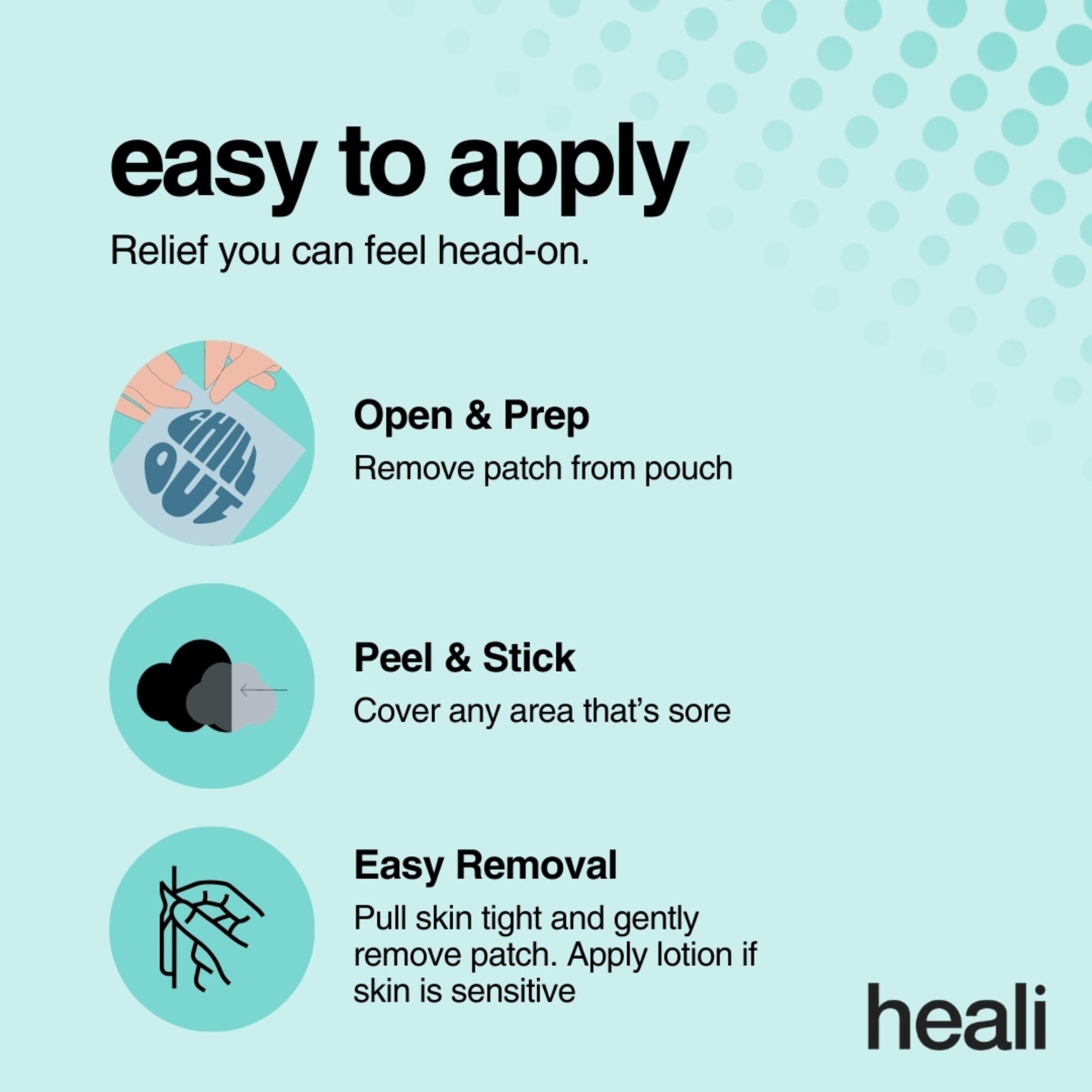 easy to apply

Relief you can feel head-on.

CHILL OUT

Open & Prep

Remove patch from pouch

Peel & Stick

Cover any area that's sore

Easy Removal

Pull skin tight and gently remove patch. Apply lotion if skin is sensitive

heali